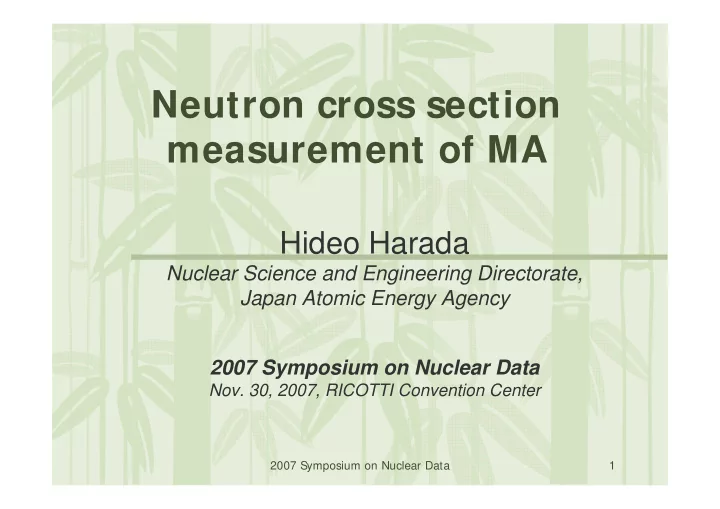 Neutron cross section measurement of MA

Hideo Harada
Nuclear Science and Engineering Directorate, Japan Atomic Energy Agency

2007 Symposium on Nuclear Data
Nov. 30, 2007, RICOTTI Convention Center

2007 Symposium on Nuclear Data

1